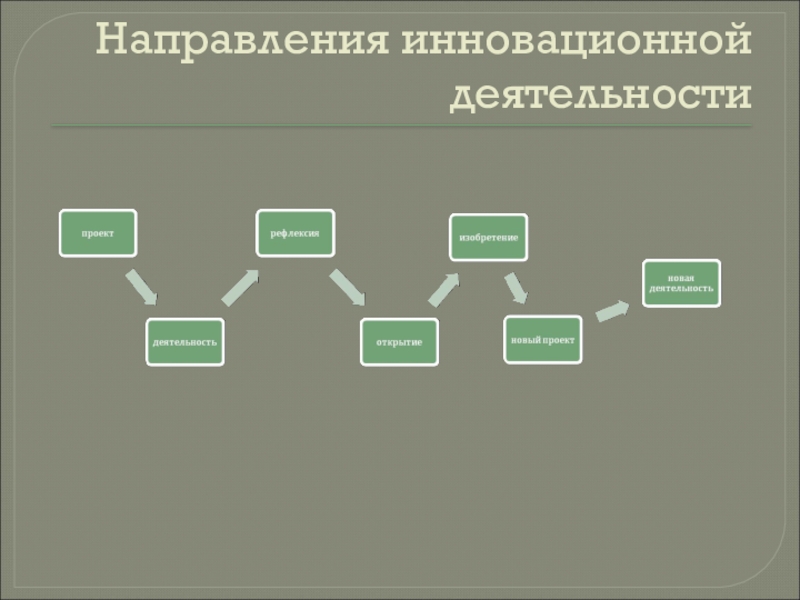 Направления инновационной деятельности

проект

деятельность

рефлексия

открытие

изобретение

новый проект

новая деятельность